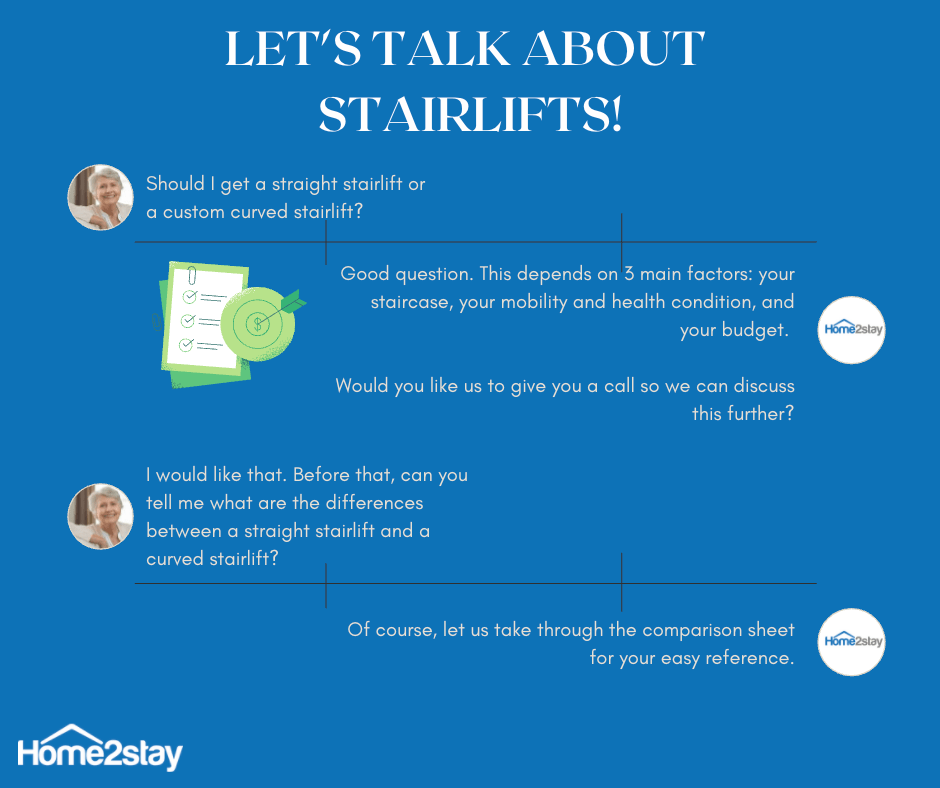 LET'S TALK ABOUT STAIRLIFTS!

Should I get a straight stairlift or a custom curved stairlift?

Good question. This depends on 3 main factors: your staircase, your mobility and health condition, and your budget.

Home2stay

Would you like us to give you a call so we can discuss this further?

I would like that. Before that, can you tell me what are the differences between a straight stairlift and a curved stairlift?

Of course, let us take through the comparison sheet for your easy reference.

Home2stay

Home2stay